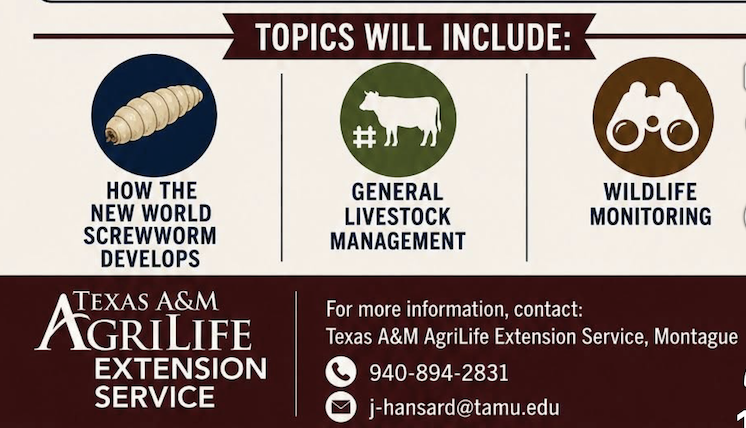 TOPICS WILL INCLUDE:

HOW THE NEW WORLD SCREWWORM DEVELOPS

GENERAL LIVESTOCK MANAGEMENT

WILDLIFE MONITORING

TEXAS A&M AGRILIFE EXTENSION SERVICE

For more information, contact:
Texas A&M AgriLife Extension Service, Montague

940-894-2831

j-hansard@tamu.edu